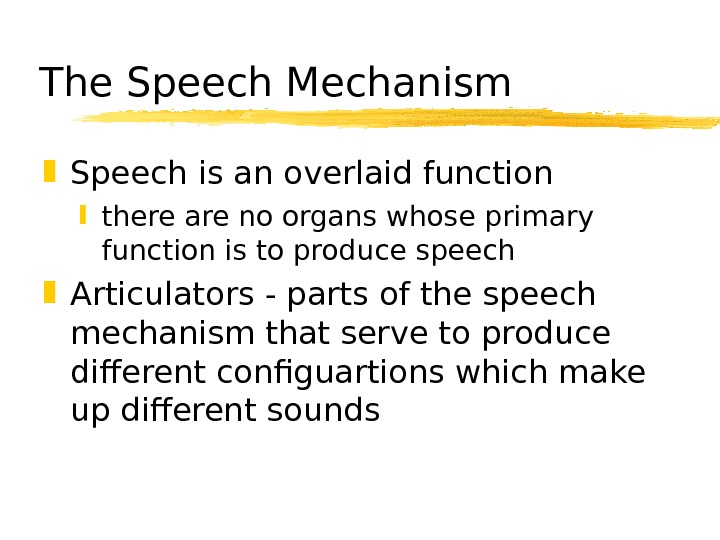 The Speech Mechanism

Speech is an overlaid function

there are no organs whose primary function is to produce speech

Articulators - parts of the speech mechanism that serve to produce different configuartions which make up different sounds